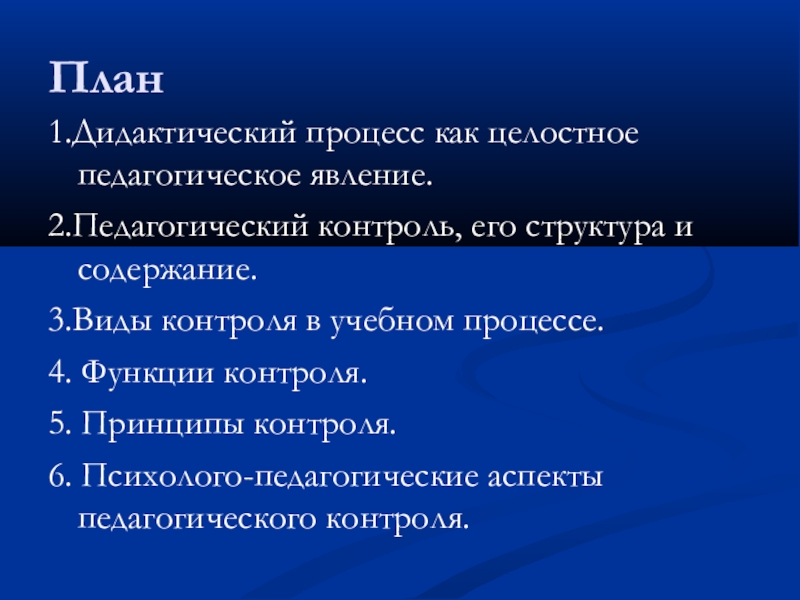 План

1.Дидактический процесс как целостное педагогическое явление.

2.Педагогический контроль, его структура и содержание.

3.Виды контроля в учебном процессе.

4. Функции контроля.

5. Принципы контроля.

6. Психолого-педагогические аспекты педагогического контроля.